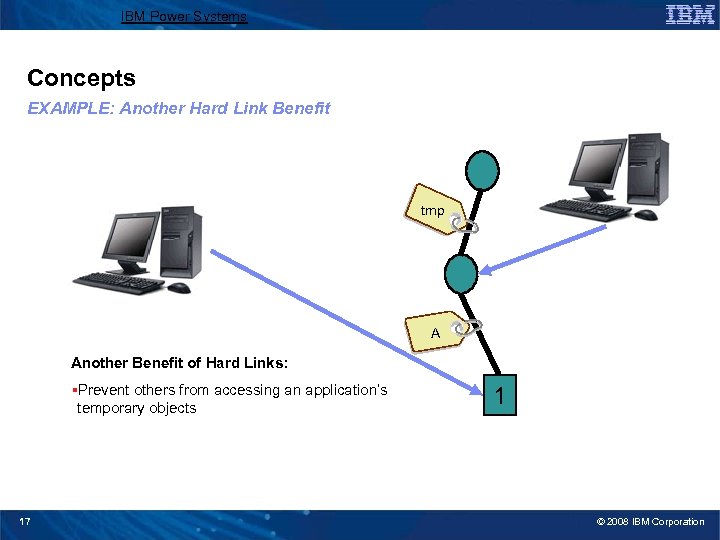 IBM Power Systems

IBM

Concepts

EXAMPLE: Another Hard Link Benefit

tmp

A

1

Another Benefit of Hard Links:

▪Prevent others from accessing an application's temporary objects

17

© 2008 IBM Corporation